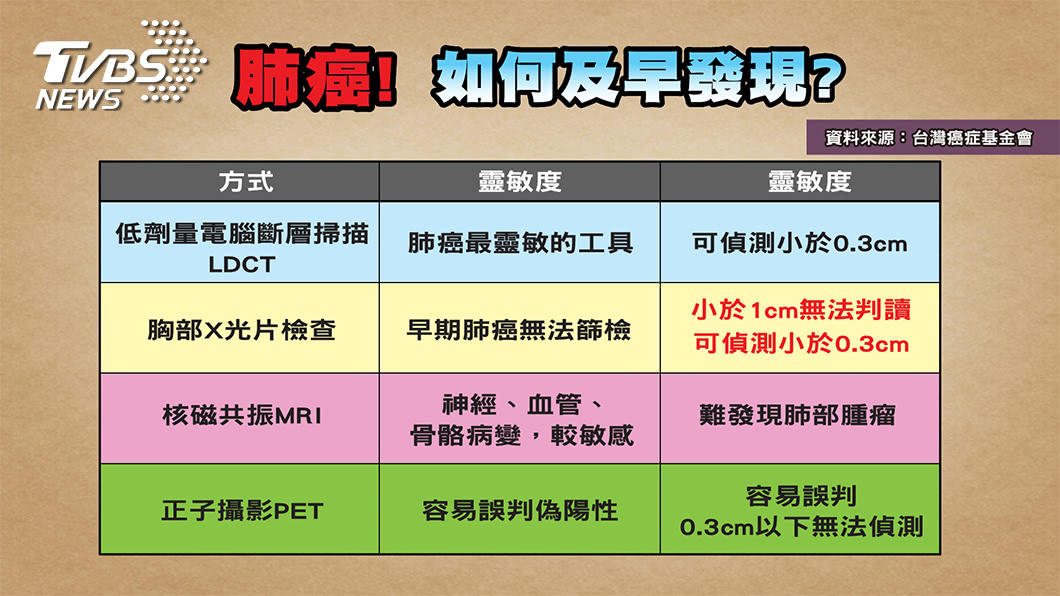 TVBS NEWS

肺癌！ 如何及早發現？

資料來源：台灣癌症基金會

| 方式 | 靈敏度 | 靈敏度 |
|---|---|---|
| 低劑量電腦斷層掃描 LDCT | 肺癌最靈敏的工具 | 可偵測小於0.3cm |
| 胸部X光片檢查 | 早期肺癌無法篩檢 | 小於1cm無法判讀 可偵測小於0.3cm |
| 核磁共振MRI | 神經、血管、骨骼病變，較敏感 | 難發現肺部腫瘤 |
| 正子攝影PET | 容易誤判偽陽性 | 容易誤判 0.3cm以下無法偵測 |